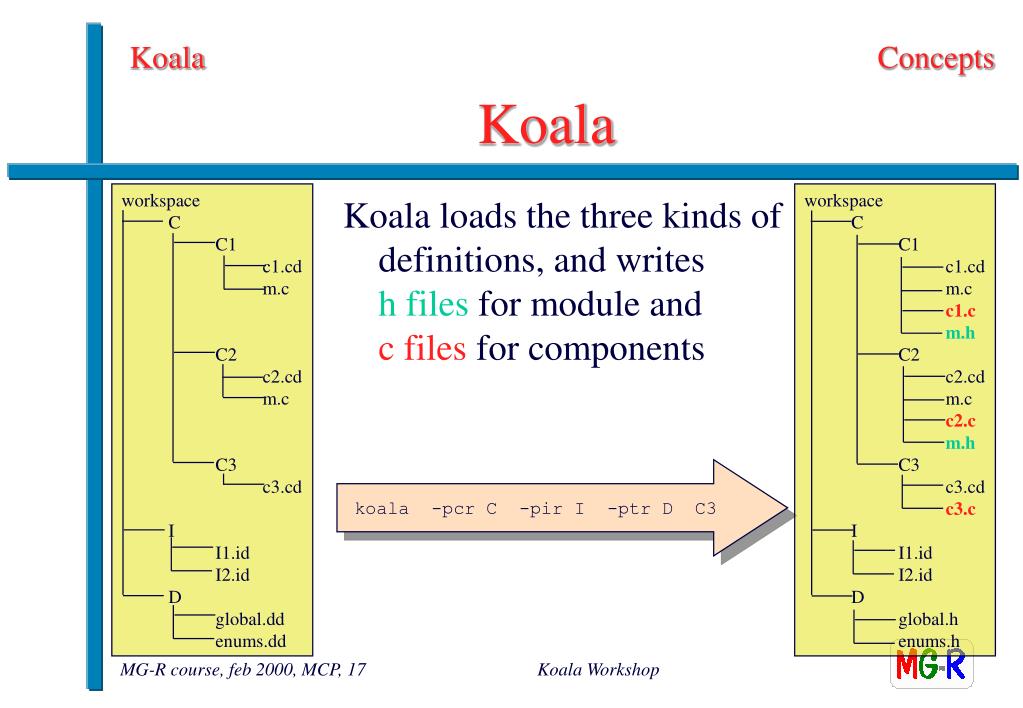 Koala

Concepts

Koala

workspace
C
C1
c1.cd
m.c
C2
c2.cd
m.c
C3
c3.cd
I
I1.id
I2.id
D
global.dd
enums.dd

Koala loads the three kinds of definitions, and writes h files for module and c files for components

koala -pcr C -pir I -ptr D C3

workspace
C
C1
c1.cd
m.c
c1.c
m.h
C2
c2.cd
m.c
c2.c
m.h
C3
c3.cd
c3.c
I
I1.id
I2.id
D
global.h
enums.h

MG-R course, feb 2000, MCP, 17

Koala Workshop

MG-R